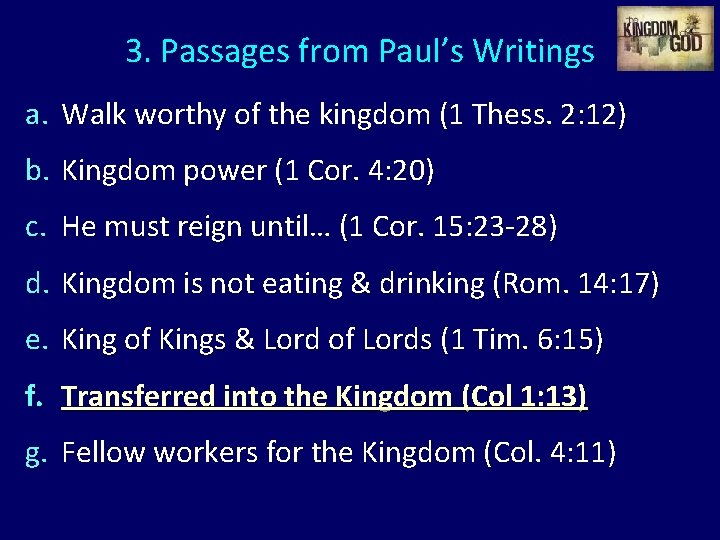 3. Passages from Paul's Writings

the KINGDOM of GOD

a. Walk worthy of the kingdom (1 Thess. 2:12)

b. Kingdom power (1 Cor. 4:20)

c. He must reign until… (1 Cor. 15:23-28)

d. Kingdom is not eating & drinking (Rom. 14:17)

e. King of Kings & Lord of Lords (1 Tim. 6:15)

f. Transferred into the Kingdom (Col 1:13)

g. Fellow workers for the Kingdom (Col. 4:11)